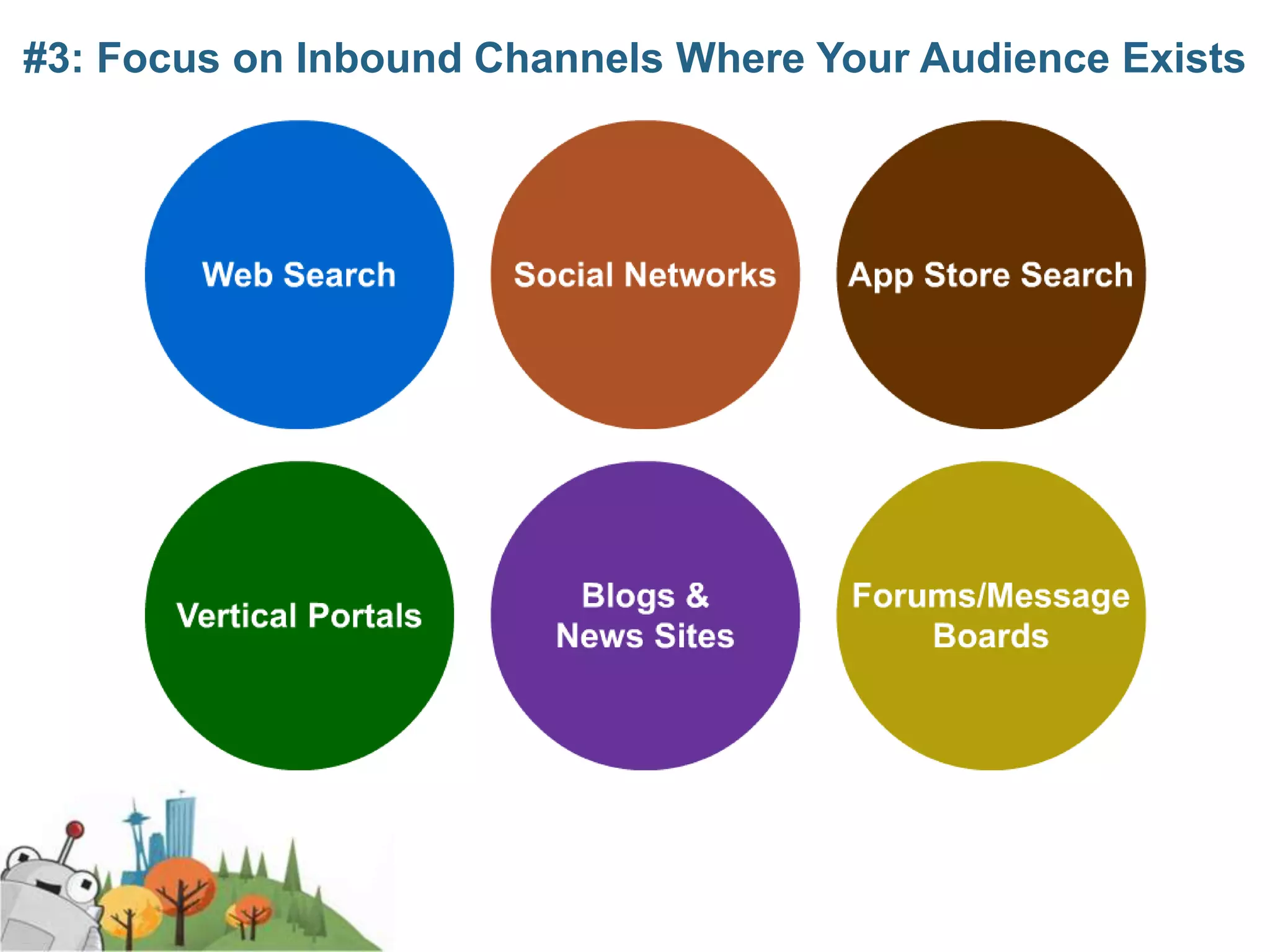 #3: Focus on Inbound Channels Where Your Audience Exists

Web Search

Social Networks

App Store Search

Vertical Portals

Blogs & News Sites

Forums/Message Boards